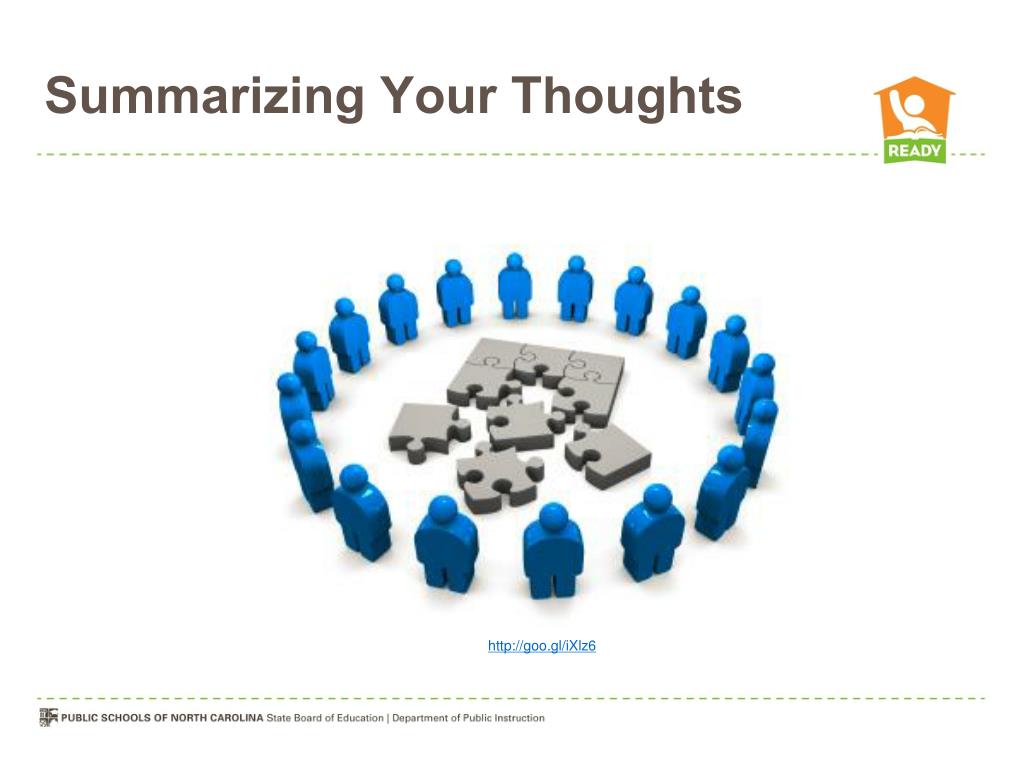 Summarizing Your Thoughts

READY

http://goo.gl/iXlz6

PUBLIC SCHOOLS OF NORTH CAROLINA State Board of Education | Department of Public Instruction